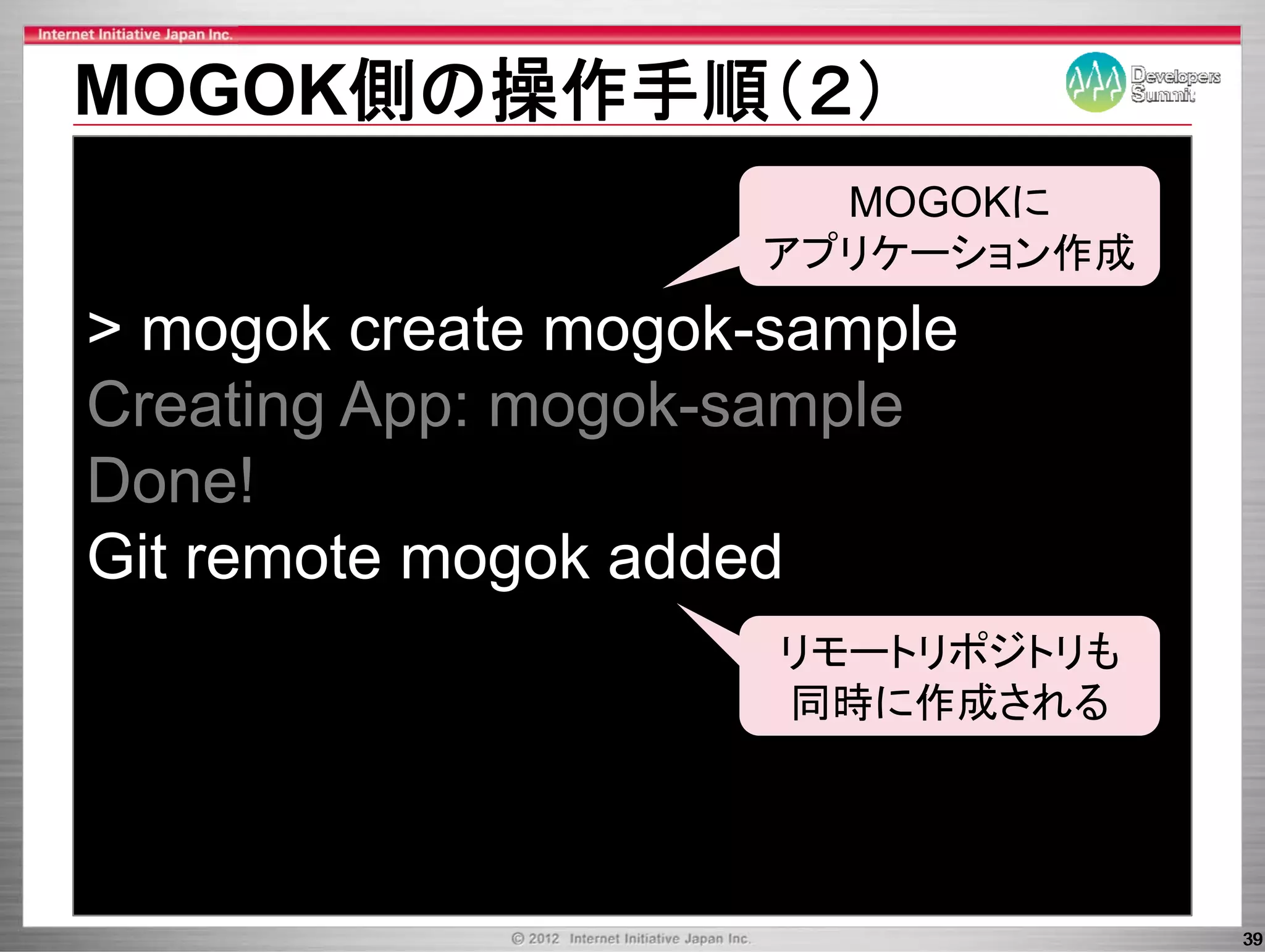 Internet Initiative Japan Inc.

MOGOK側の操作手順(2)

Developers Summit

MOGOKに
アプリケーション作成

> mogok create mogok-sample
Creating App: mogok-sample
Done!
Git remote mogok added

リモートリポジトリも
同時に作成される

© 2012 Internet Initiative Japan Inc.

39